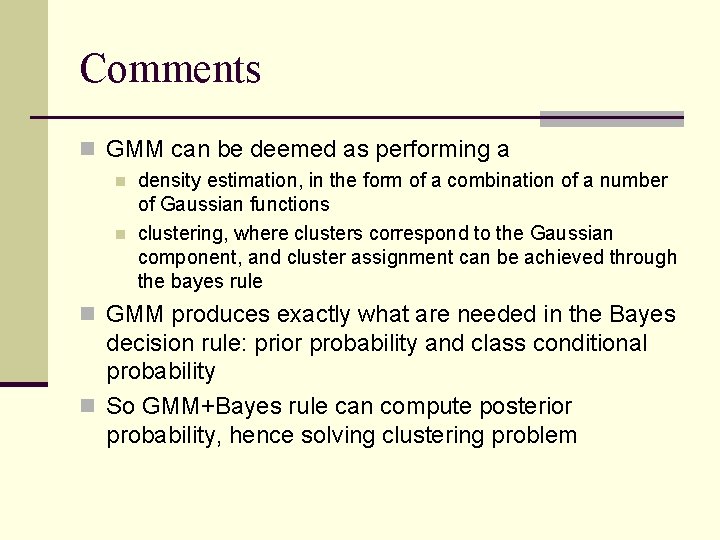 Comments

GMM can be deemed as performing a

density estimation, in the form of a combination of a number of Gaussian functions

clustering, where clusters correspond to the Gaussian component, and cluster assignment can be achieved through the bayes rule

GMM produces exactly what are needed in the Bayes decision rule: prior probability and class conditional probability

So GMM+Bayes rule can compute posterior probability, hence solving clustering problem